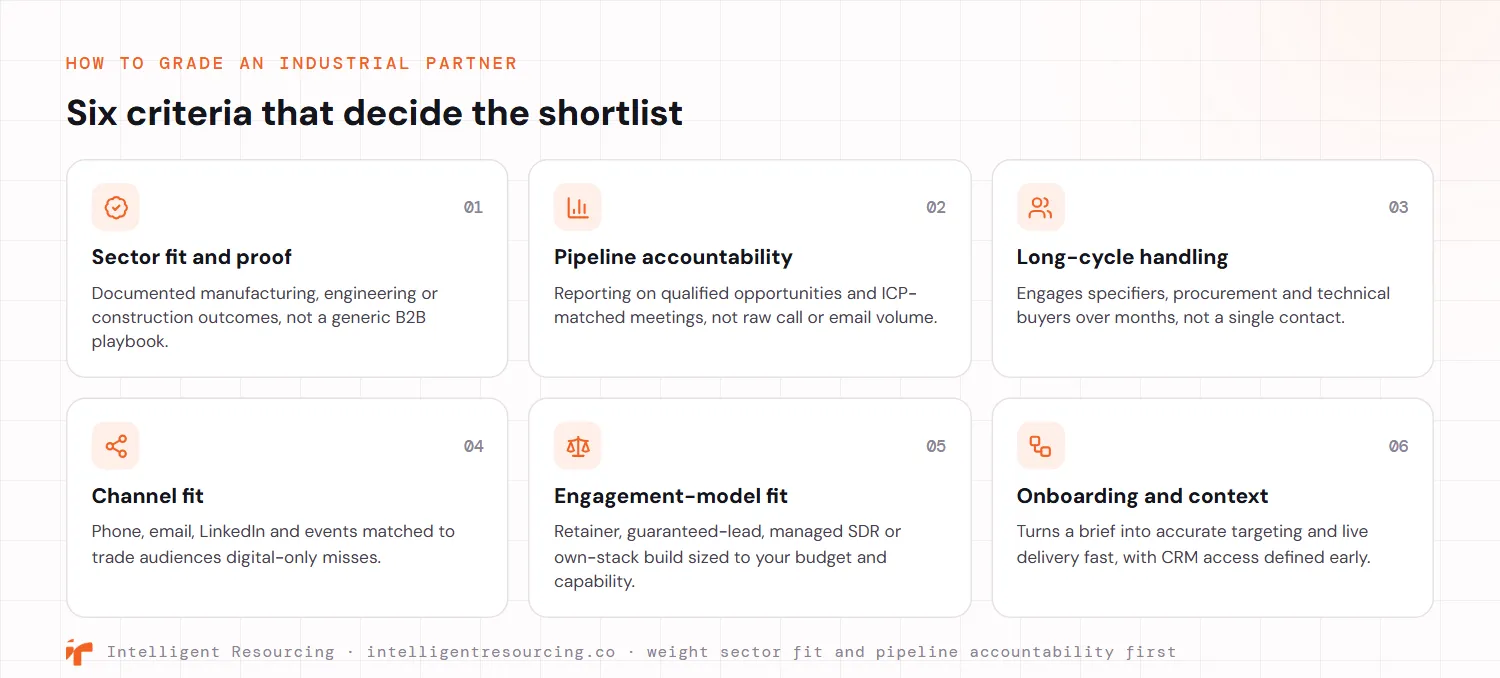 HOW TO GRADE AN INDUSTRIAL PARTNER

Six criteria that decide the shortlist

01

Sector fit and proof

Documented manufacturing, engineering or construction outcomes, not a generic B2B playbook.

02

Pipeline accountability

Reporting on qualified opportunities and ICP-matched meetings, not raw call or email volume.

03

Long-cycle handling

Engages specifiers, procurement and technical buyers over months, not a single contact.

04

Channel fit

Phone, email, LinkedIn and events matched to trade audiences digital-only misses.

05

Engagement-model fit

Retainer, guaranteed-lead, managed SDR or own-stack build sized to your budget and capability.

06

Onboarding and context

Turns a brief into accurate targeting and live delivery fast, with CRM access defined early.

Intelligent Resourcing · intelligentresourcing.co · weight sector fit and pipeline accountability first